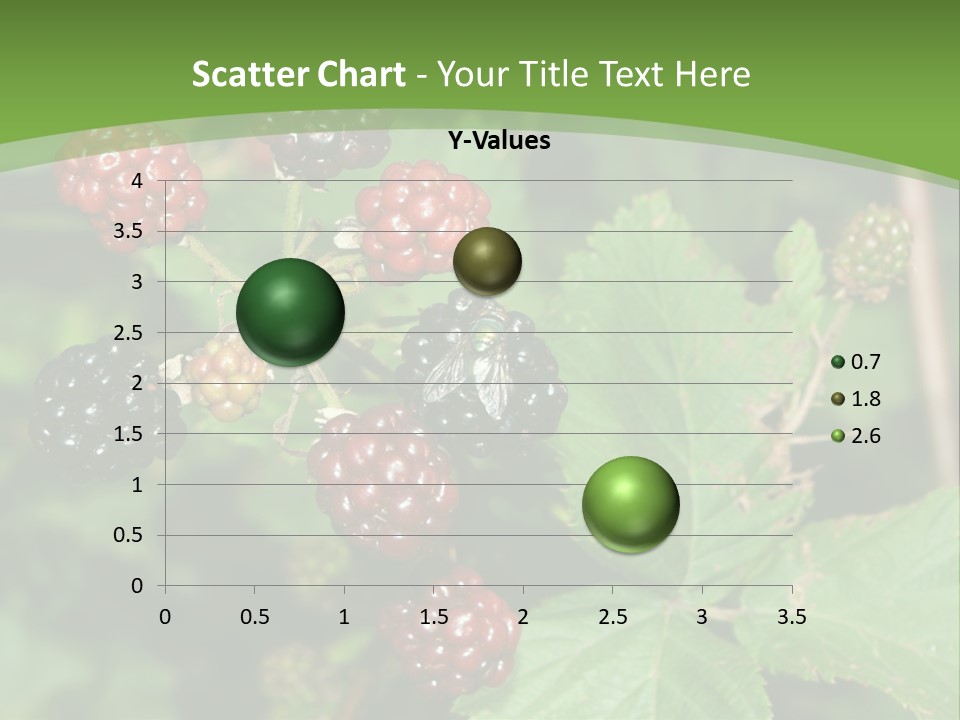 Scatter Chart - Your Title Text Here

Y-Values

4
3.5
3
2.5
2
1.5
1
0.5
0

0 0.5 1 1.5 2 2.5 3 3.5

0.7
1.8
2.6